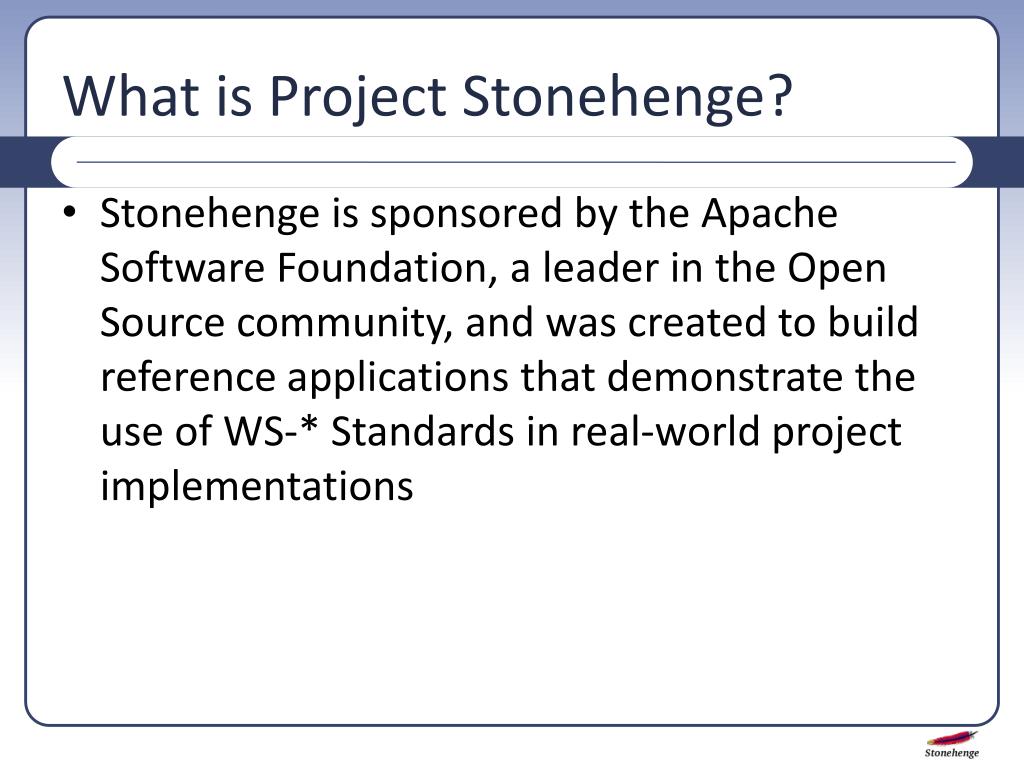 What is Project Stonehenge?

• Stonehenge is sponsored by the Apache Software Foundation, a leader in the Open Source community, and was created to build reference applications that demonstrate the use of WS-* Standards in real-world project implementations

Stonehenge